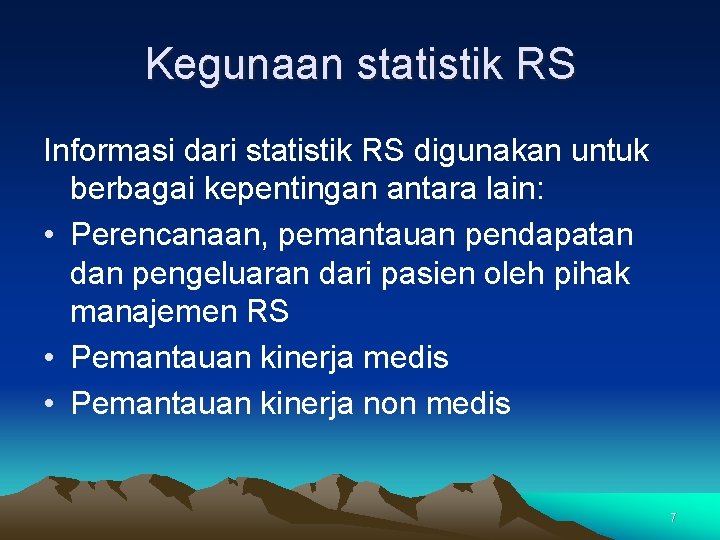 Kegunaan statistik RS

Informasi dari statistik RS digunakan untuk berbagai kepentingan antara lain:

• Perencanaan, pemantauan pendapatan dan pengeluaran dari pasien oleh pihak manajemen RS
• Pemantauan kinerja medis
• Pemantauan kinerja non medis

7